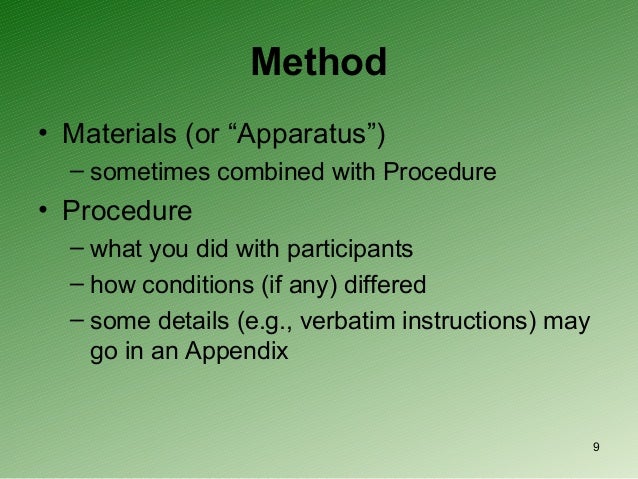 Method

• Materials (or “Apparatus”)
  – sometimes combined with Procedure
• Procedure
  – what you did with participants
  – how conditions (if any) differed
  – some details (e.g., verbatim instructions) may go in an Appendix

9